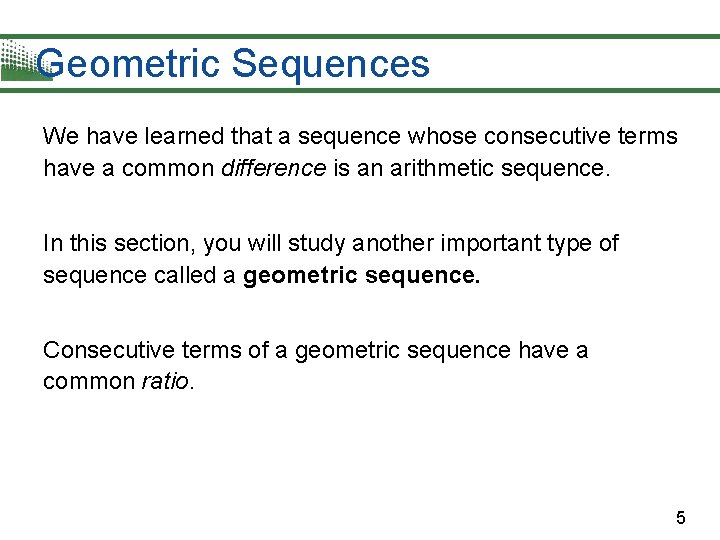 Geometric Sequences

We have learned that a sequence whose consecutive terms have a common difference is an arithmetic sequence.

In this section, you will study another important type of sequence called a geometric sequence.

Consecutive terms of a geometric sequence have a common ratio.

5